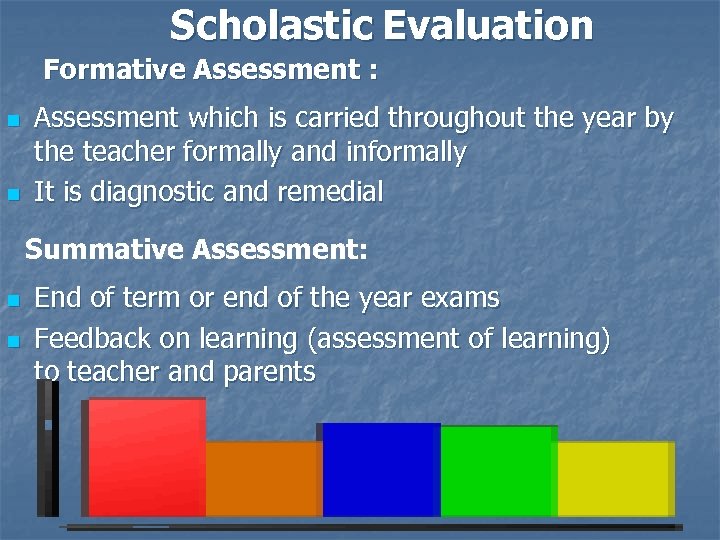 Scholastic Evaluation

Formative Assessment :

Assessment which is carried throughout the year by the teacher formally and informally

It is diagnostic and remedial

Summative Assessment:

End of term or end of the year exams

Feedback on learning (assessment of learning) to teacher and parents